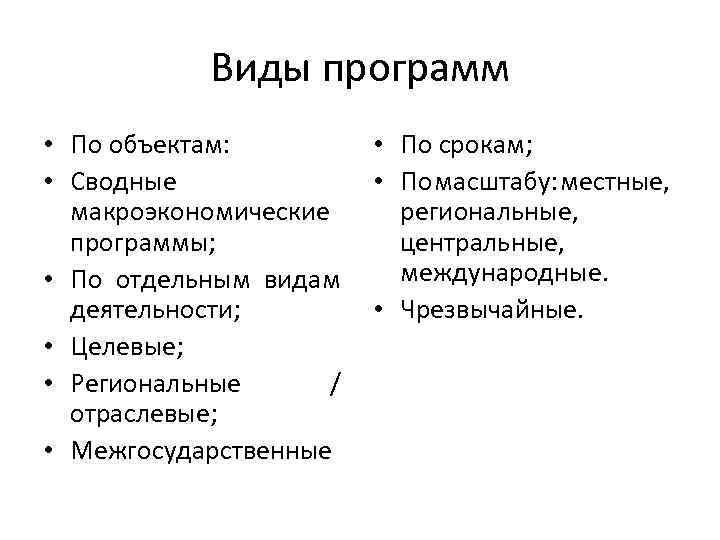 Виды программ

• По объектам:
• Сводные макроэкономические программы;
• По отдельным видам деятельности;
• Целевые;
• Региональные / отраслевые;
• Межгосударственные

• По срокам;
• По масштабу: местные, региональные, центральные, международные.
• Чрезвычайные.